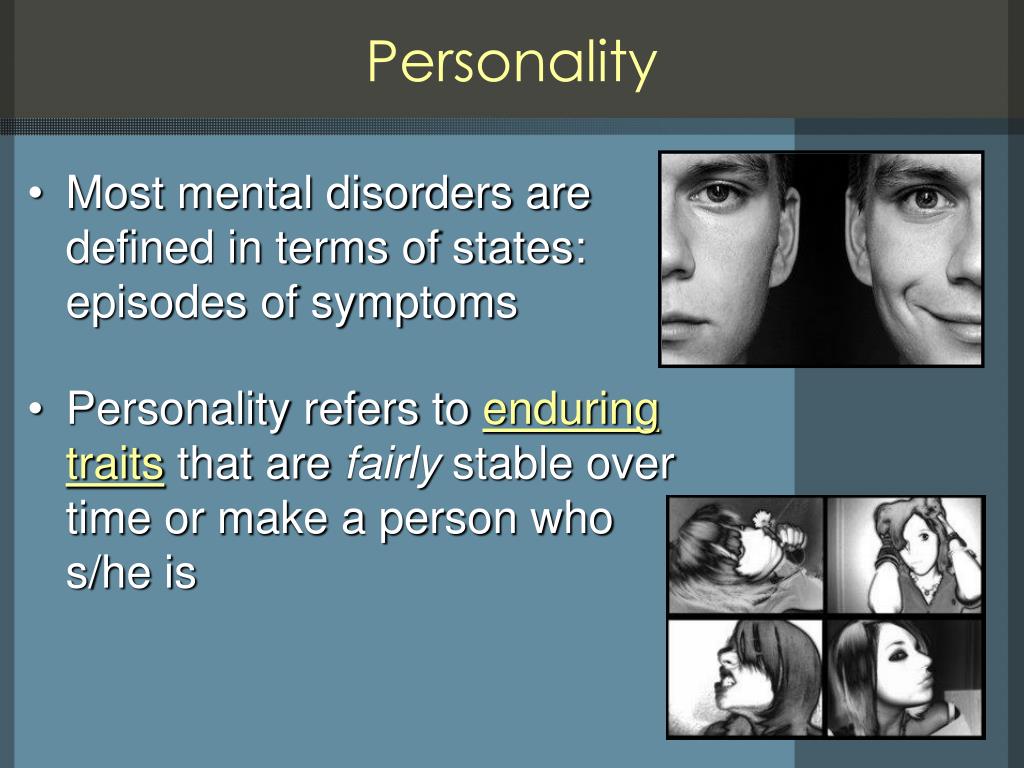 Personality

• Most mental disorders are defined in terms of states: episodes of symptoms

• Personality refers to enduring traits that are fairly stable over time or make a person who s/he is